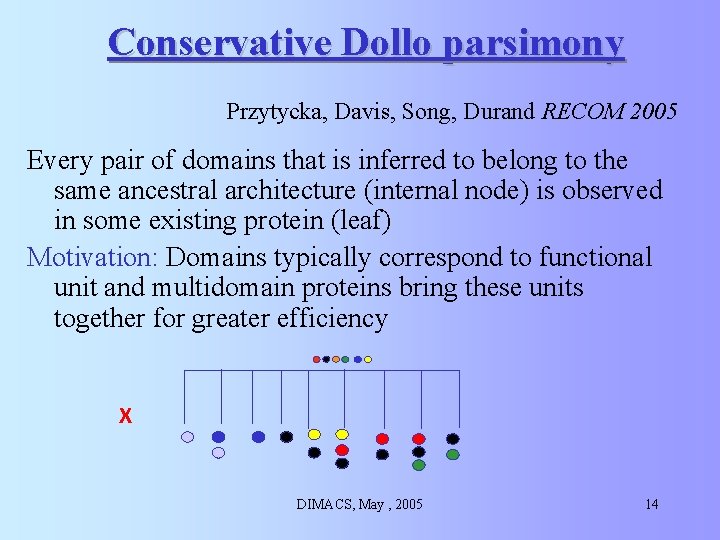 Conservative Dollo parsimony

Przytycka, Davis, Song, Durand RECOM 2005

Every pair of domains that is inferred to belong to the same ancestral architecture (internal node) is observed in some existing protein (leaf)

Motivation: Domains typically correspond to functional unit and multidomain proteins bring these units together for greater efficiency

X

DIMACS, May , 2005

14